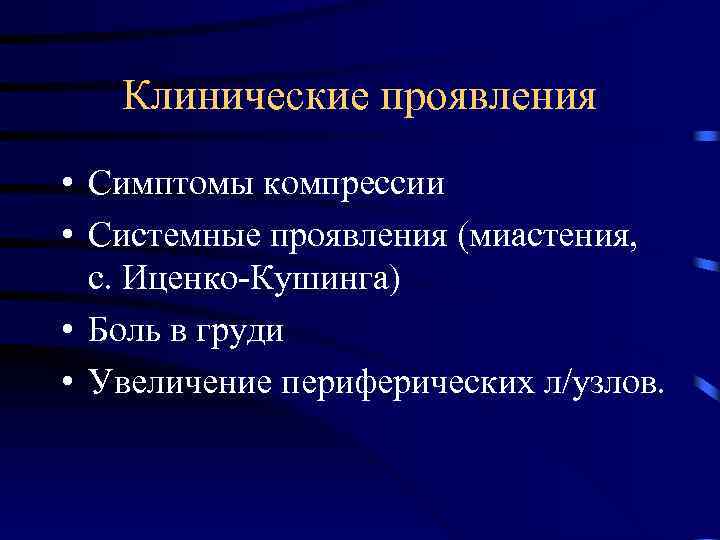 Клинические проявления

• Симптомы компрессии
• Системные проявления (миастения, с. Иценко-Кушинга)
• Боль в груди
• Увеличение периферических л/узлов.